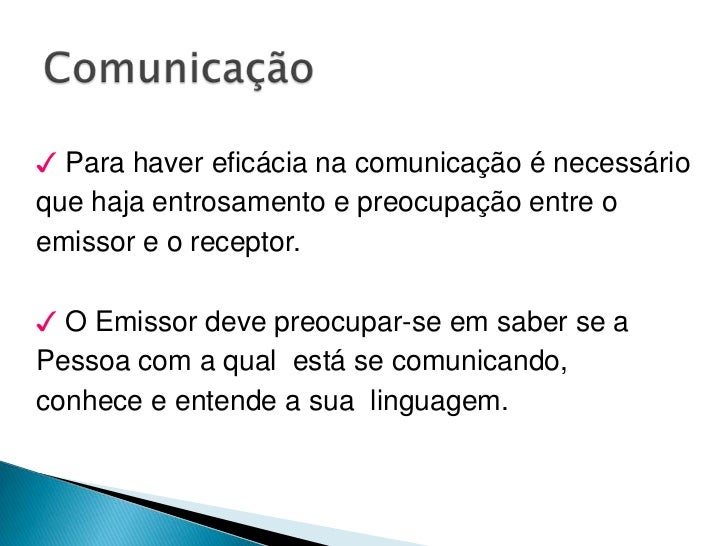 Comunicação

✓ Para haver eficácia na comunicação é necessário que haja entrosamento e preocupação entre o emissor e o receptor.

✓ O Emissor deve preocupar-se em saber se a Pessoa com a qual está se comunicando, conhece e entende a sua linguagem.